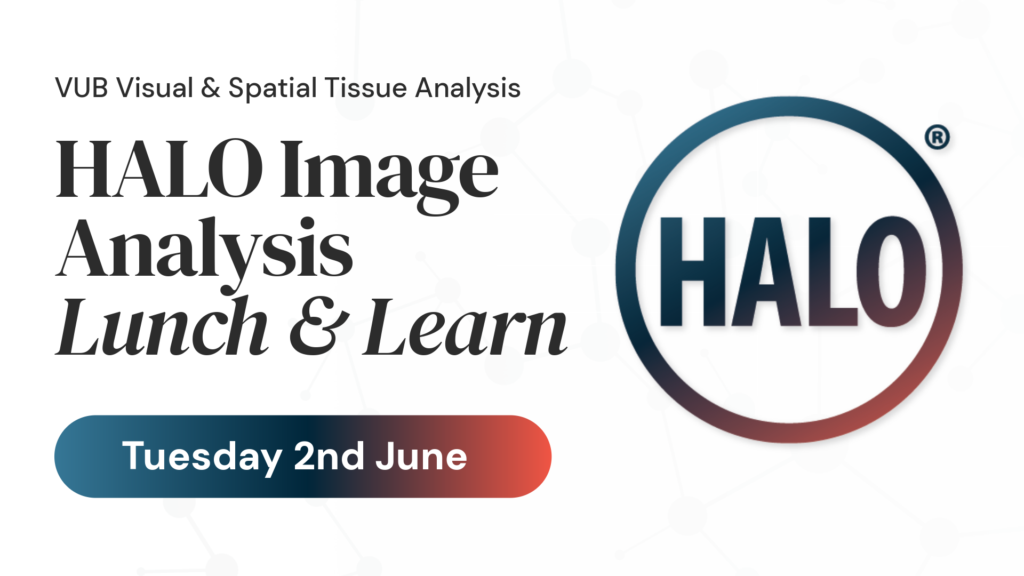 VUB Visual & Spatial Tissue Analysis

HALO Image Analysis Lunch & Learn

Tuesday 2nd June

HALO®